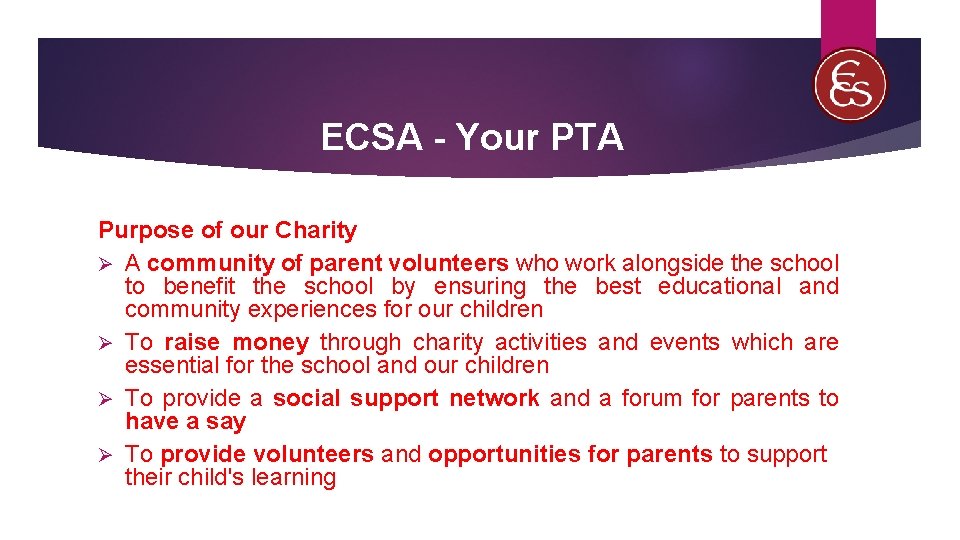 ECS

ECSA - Your PTA

Purpose of our Charity
➢ A community of parent volunteers who work alongside the school to benefit the school by ensuring the best educational and community experiences for our children
➢ To raise money through charity activities and events which are essential for the school and our children
➢ To provide a social support network and a forum for parents to have a say
➢ To provide volunteers and opportunities for parents to support their child's learning